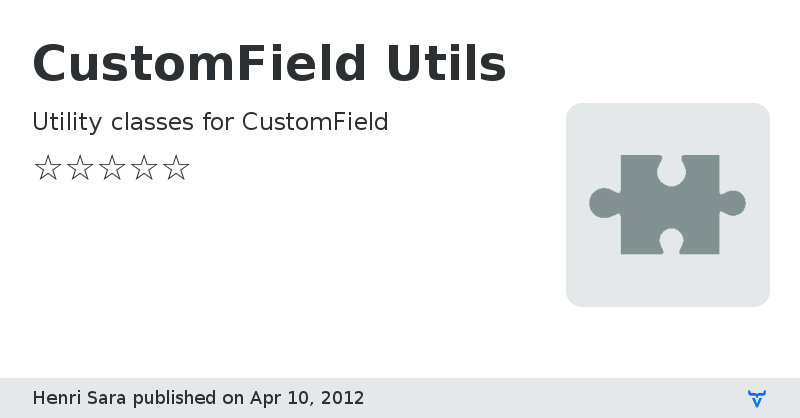 CustomField Utils

Utility classes for CustomField

☆☆☆☆☆

Henri Sara published on Apr 10, 2012